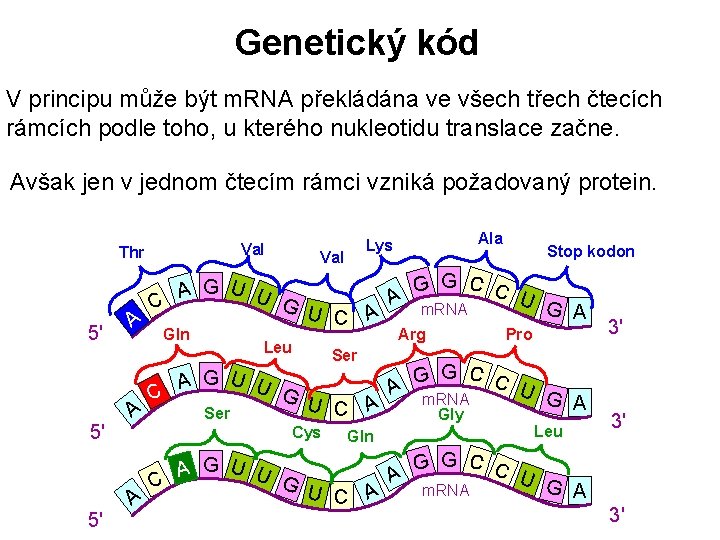 Genetický kód

V principu může být mRNA překládána ve všech třech čtecích rámcích podle toho, u kterého nukleotidu translace začne.

Avšak jen v jednom čtecím rámci vzniká požadovaný protein.

Thr Val Val Lys Ala Stop kodon
A C A G U U G U C A A G G C C U G A
mRNA
5' 3'

Gln Leu Ser Arg Pro
A C A G U U G U C A A G G C C U G A
mRNA
5' 3'

Ser Cys Gln Gly Leu
A C A G U U G U C A A G G C C U G A
mRNA
5' 3'